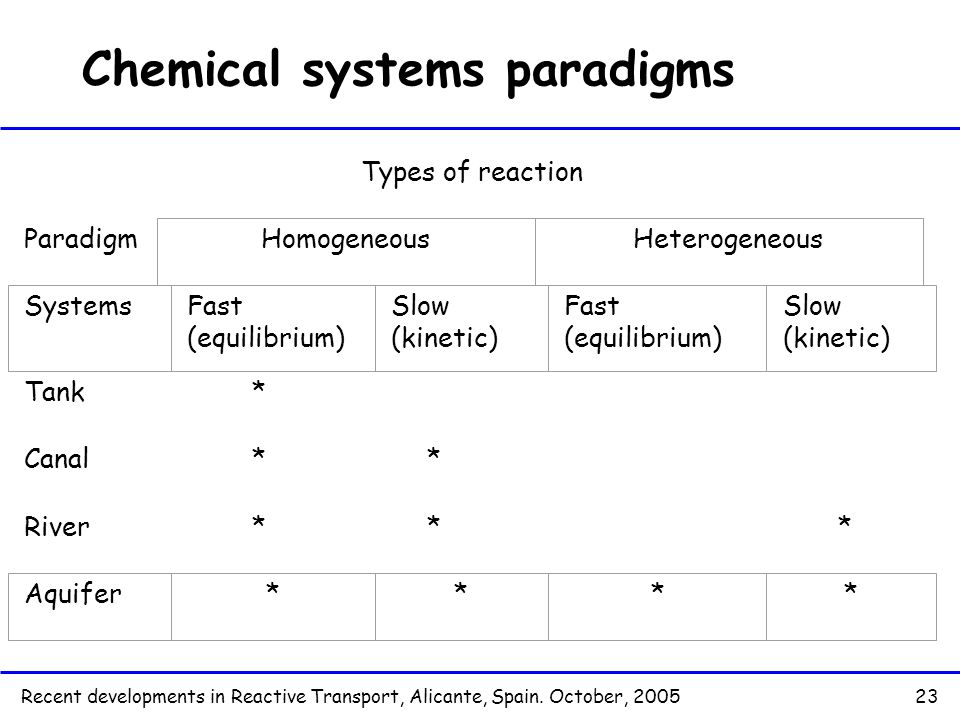 Chemical systems paradigms

Types of reaction

| Paradigm | Homogeneous | | Heterogeneous | |
|---|---|---|---|---|
| Systems | Fast (equilibrium) | Slow (kinetic) | Fast (equilibrium) | Slow (kinetic) |
| Tank | * | | | |
| Canal | * | * | | |
| River | * | * | | * |
| Aquifer | * | * | * | * |

Recent developments in Reactive Transport, Alicante, Spain. October, 2005

23